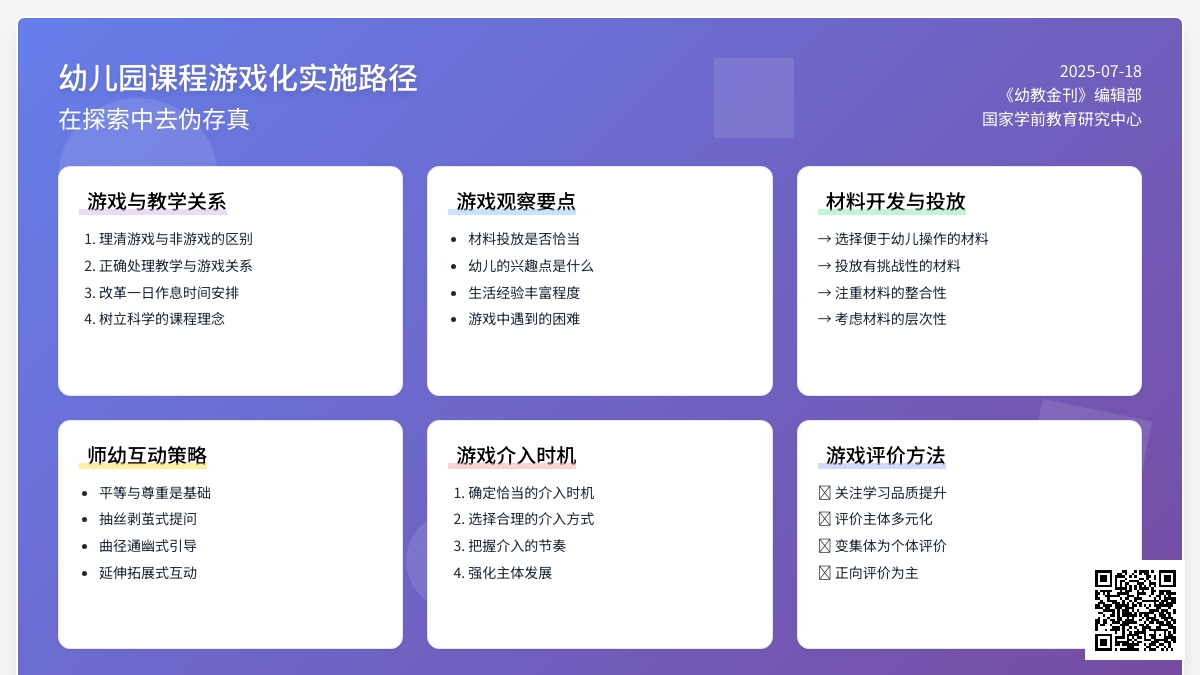 幼儿园课程游戏化实施路径
在探索中去伪存真

2025-07-18
《幼教金刊》编辑部
国家学前教育研究中心

游戏与教学关系
1. 理清游戏与非游戏的区别
2. 正确处理教学与游戏关系
3. 改革一日作息时间安排
4. 树立科学的课程理念

游戏观察要点
• 材料投放是否恰当
• 幼儿的兴趣点是什么
• 生活经验丰富程度
• 游戏中遇到的困难

材料开发与投放
→ 选择便于幼儿操作的材料
→ 投放有挑战性的材料
→ 注重材料的整合性
→ 考虑材料的层次性

师幼互动策略
• 平等与尊重是基础
• 抽丝剥茧式提问
• 曲径通幽式引导
• 延伸拓展式互动

游戏介入时机
1. 确定恰当的介入时机
2. 选择合理的介入方式
3. 把握介入的节奏
4. 强化主体发展

游戏评价方法
☒ 关注学习品质提升
☒ 评价主体多元化
☒ 变集体为个体评价
☒ 正向评价为主